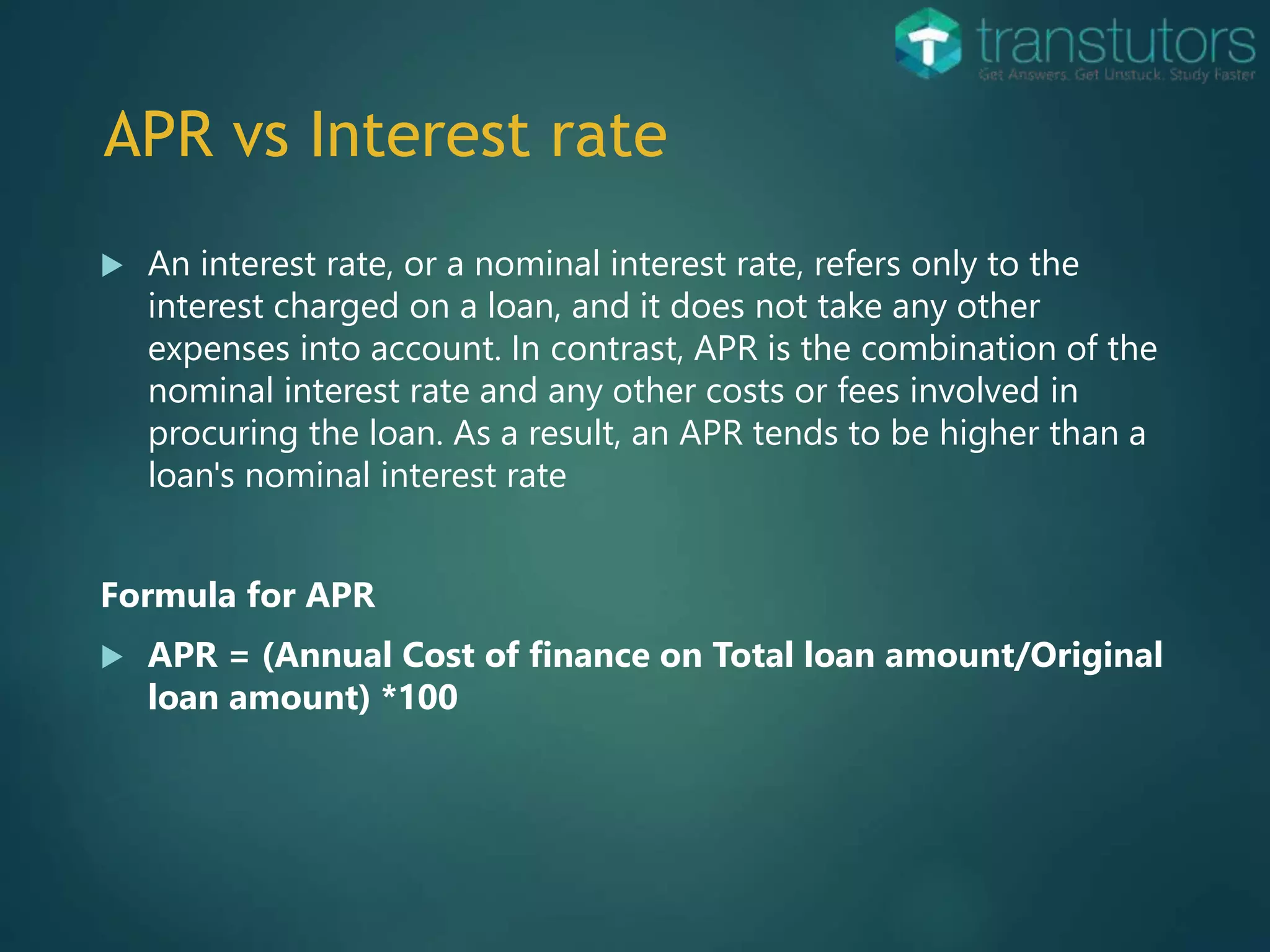 transtutors
Get Answers. Get Unstuck. Study Faster

APR vs Interest rate

An interest rate, or a nominal interest rate, refers only to the interest charged on a loan, and it does not take any other expenses into account. In contrast, APR is the combination of the nominal interest rate and any other costs or fees involved in procuring the loan. As a result, an APR tends to be higher than a loan's nominal interest rate

Formula for APR

APR = (Annual Cost of finance on Total loan amount/Original loan amount) *100